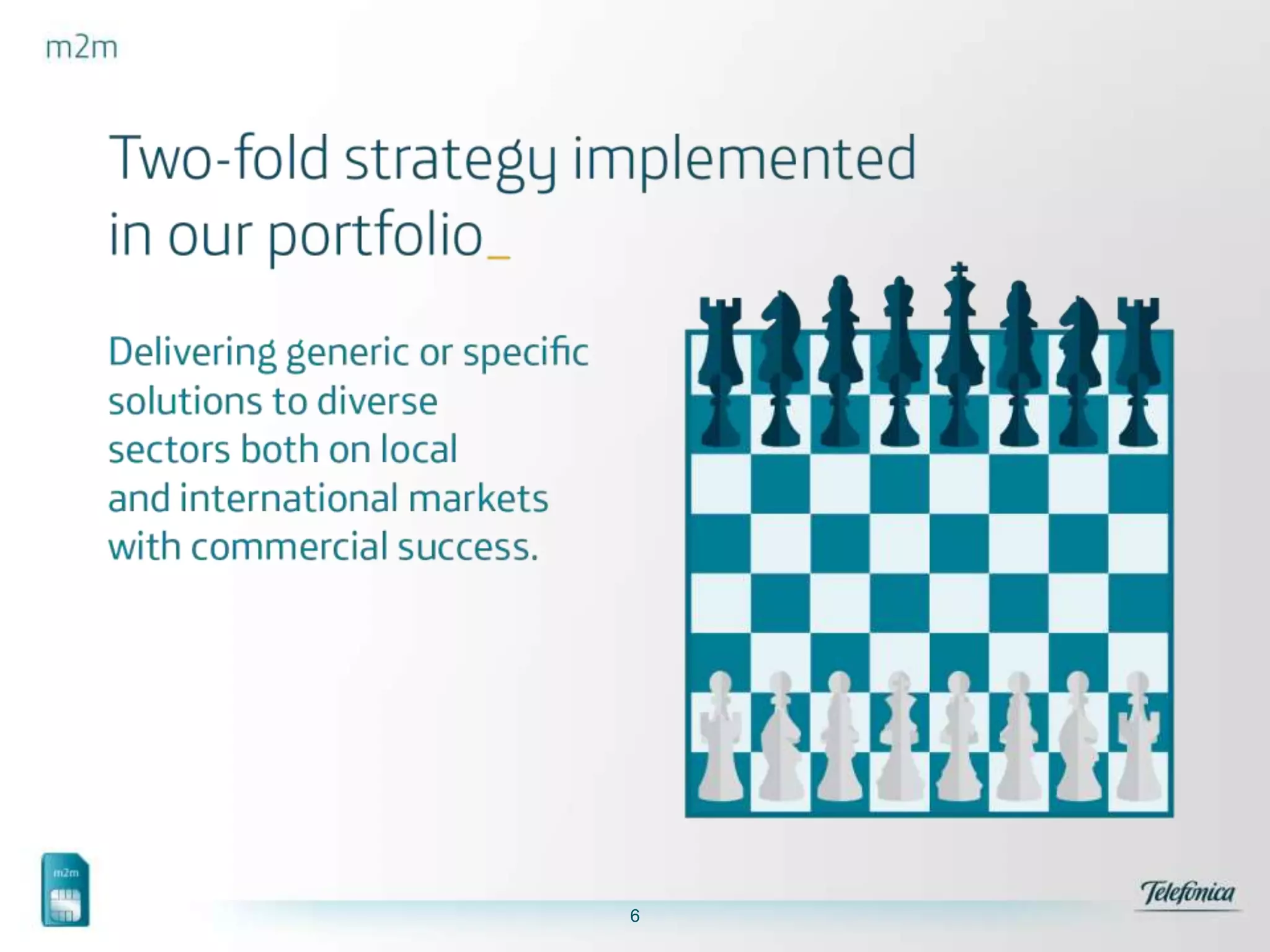 m2m

Two-fold strategy implemented in our portfolio_

Delivering generic or specific solutions to diverse sectors both on local and international markets with commercial success.

m2m

6

Telefonica